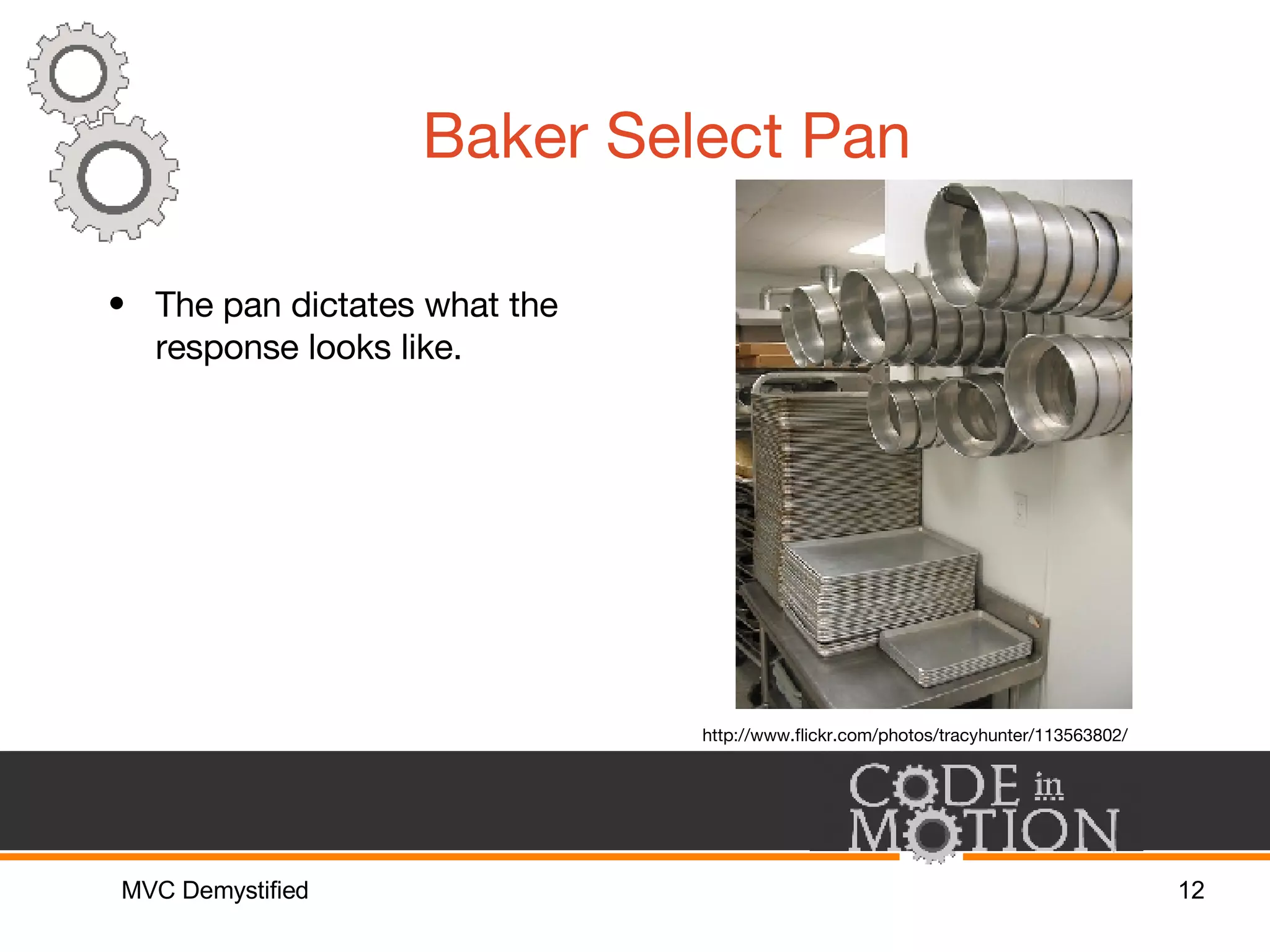 Baker Select Pan

• The pan dictates what the response looks like.

http://www.flickr.com/photos/tracyhunter/113563802/

CODE in MOTION

MVC Demystified

12